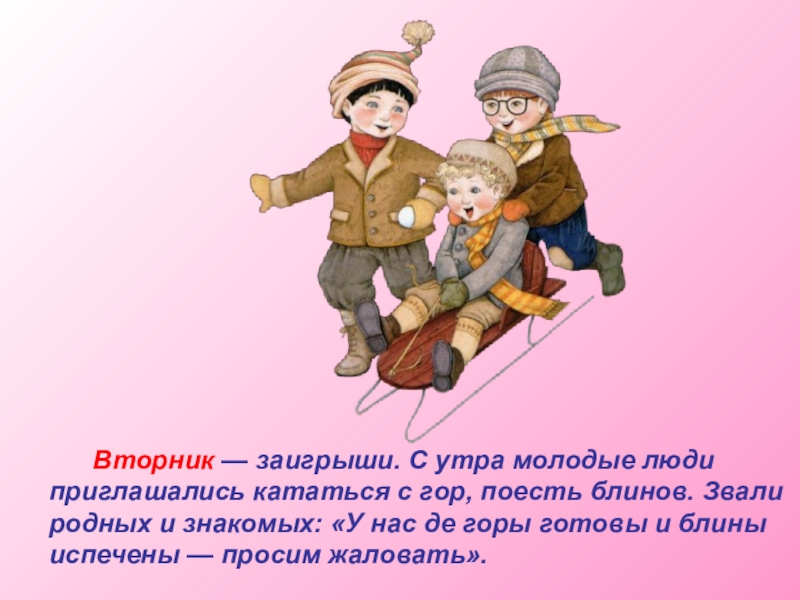 Вторник — заигрыши. С утра молодые люди приглашались кататься с гор, поесть блинов. Звали родных и знакомых: «У нас де горы готовы и блины испечены — просим жаловать».